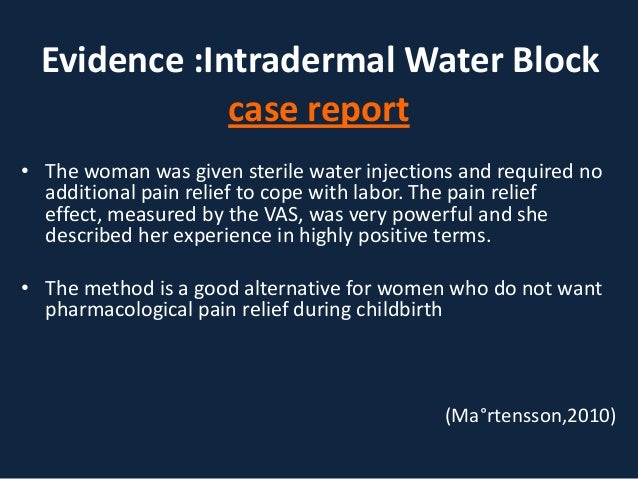 Evidence :Intradermal Water Block
case report

• The woman was given sterile water injections and required no additional pain relief to cope with labor. The pain relief effect, measured by the VAS, was very powerful and she described her experience in highly positive terms.

• The method is a good alternative for women who do not want pharmacological pain relief during childbirth

(Ma°rtensson,2010)